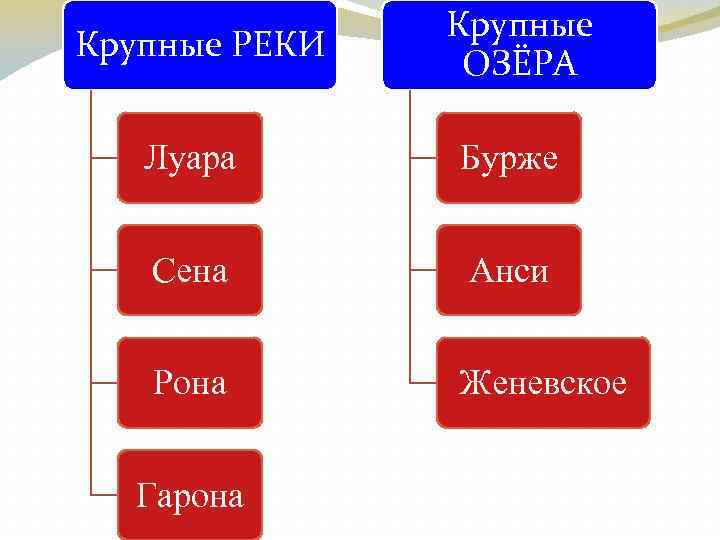 Крупные РЕКИ

Луара

Сена

Рона

Гарона

Крупные ОЗЁРА

Бурже

Анси

Женевское